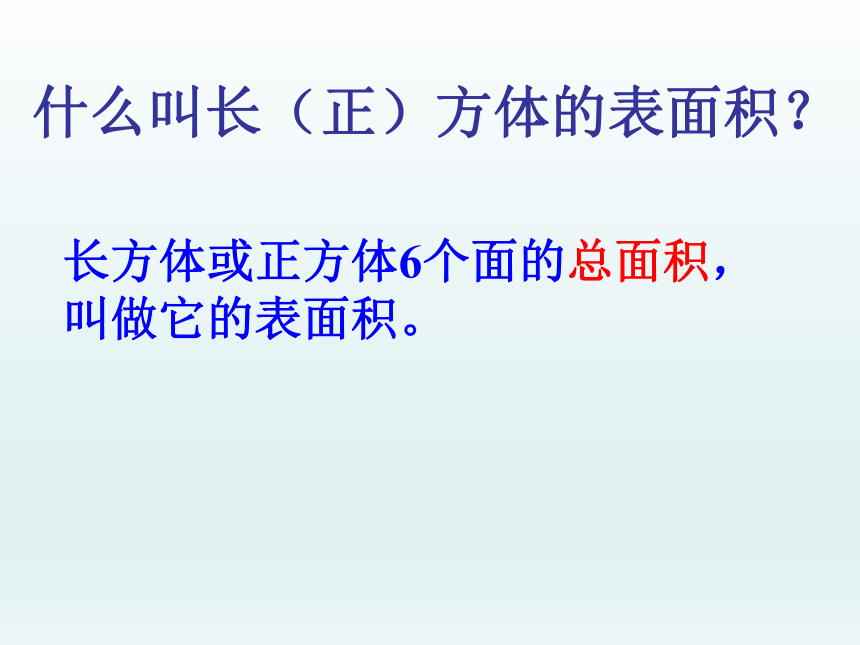 什么叫长（正）方体的表面积？

长方体或正方体6个面的总面积，叫做它的表面积。